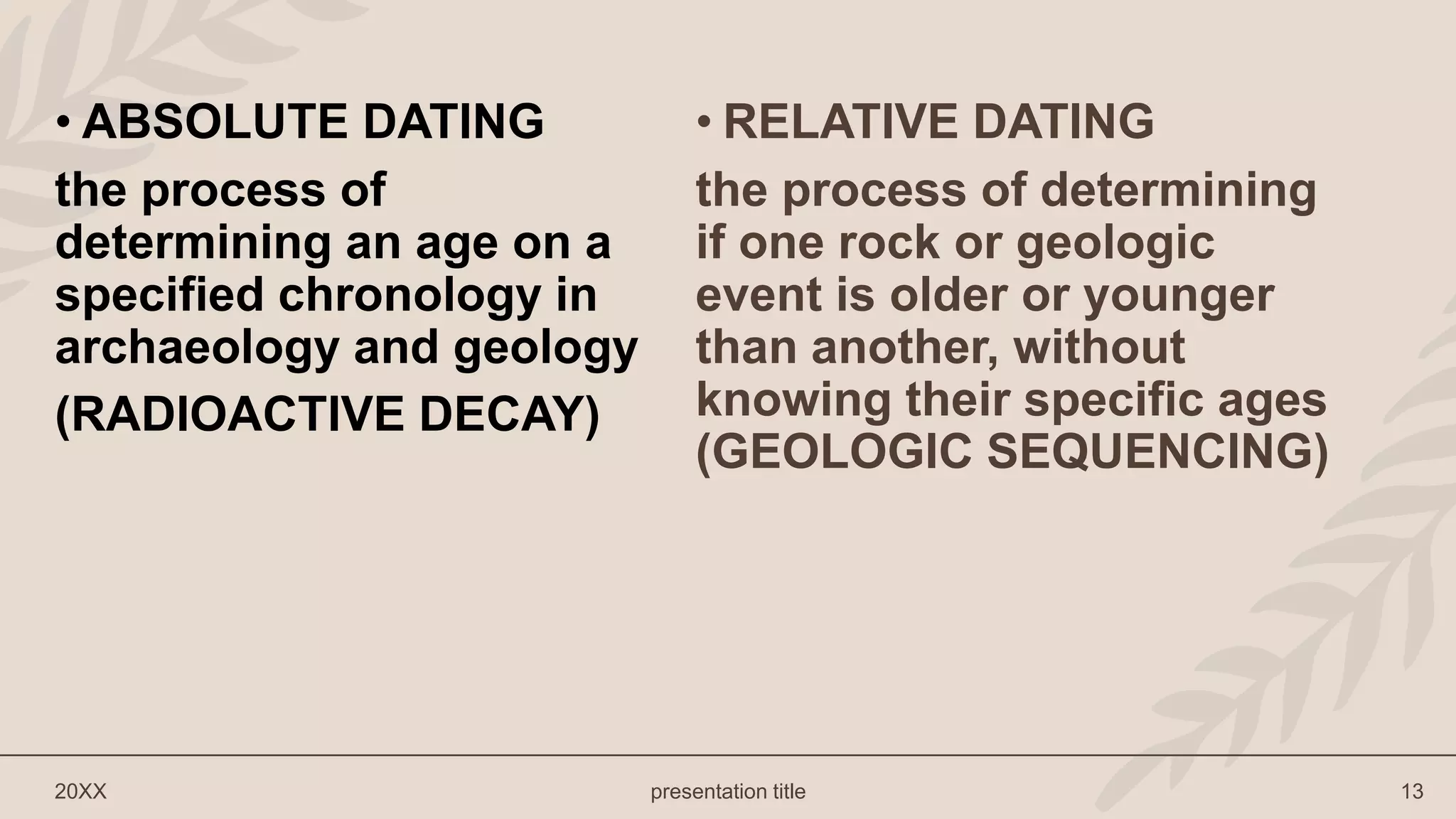 • ABSOLUTE DATING

the process of determining an age on a specified chronology in archaeology and geology

(RADIOACTIVE DECAY)

• RELATIVE DATING

the process of determining if one rock or geologic event is older or younger than another, without knowing their specific ages (GEOLOGIC SEQUENCING)

20XX

presentation title

13